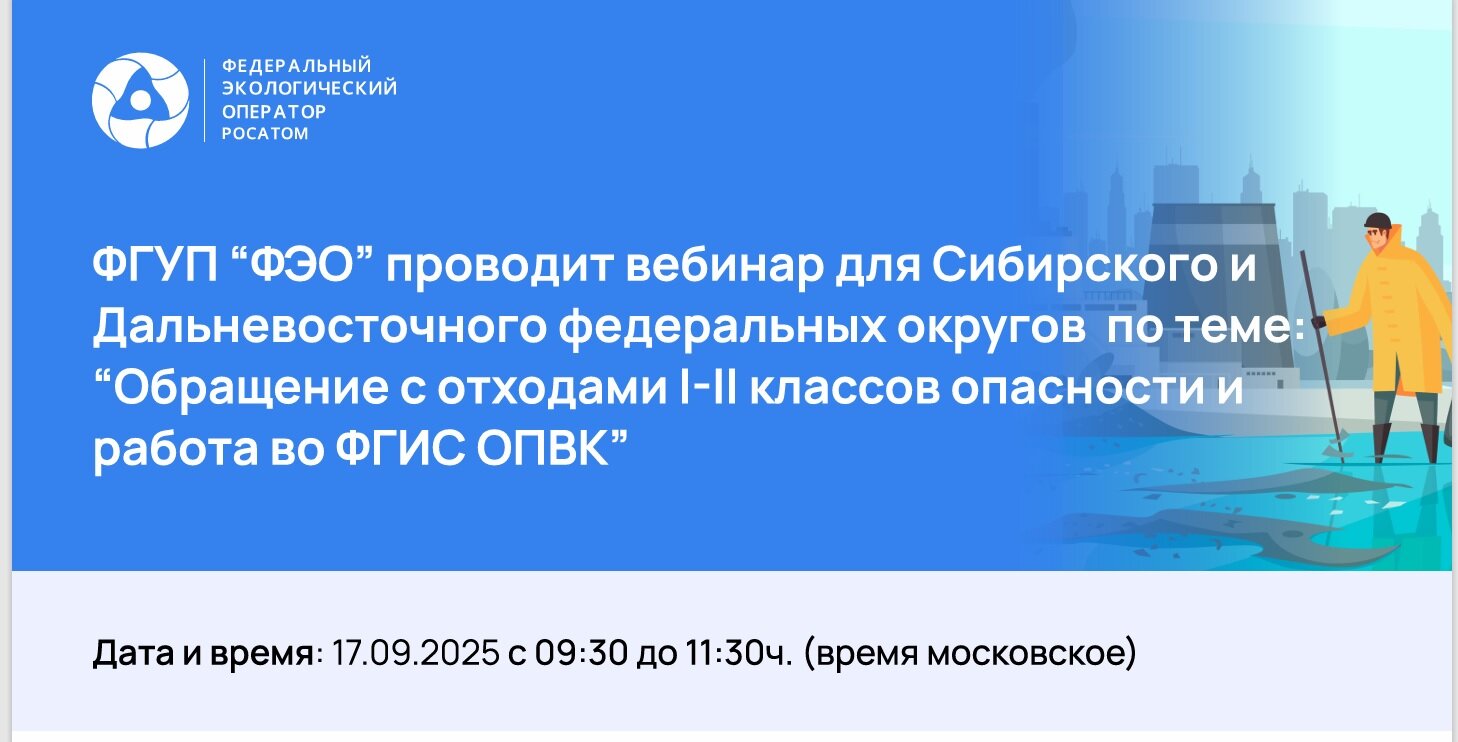 ФЕДЕРАЛЬНЫЙ
ЭКОЛОГИЧЕСКИЙ
ОПЕРАТОР
РОСАТОМ

ФГУП “ФЭО” проводит вебинар для Сибирского и Дальневосточного федеральных округов по теме: “Обращение с отходами I-II классов опасности и работа во ФГИС ОПВК”

Дата и время: 17.09.2025 с 09:30 до 11:30ч. (время московское)